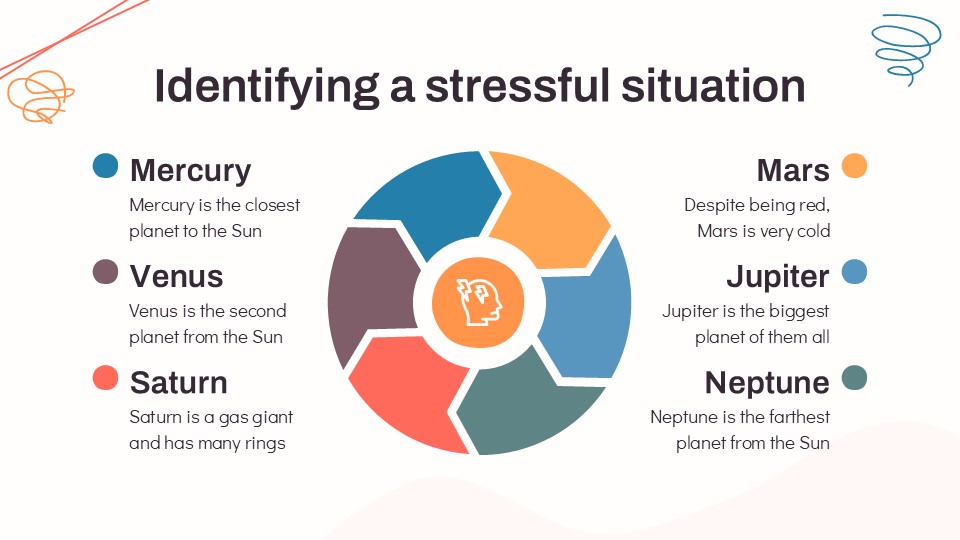 Identifying a stressful situation

Mercury
Mercury is the closest planet to the Sun

Venus
Venus is the second planet from the Sun

Saturn
Saturn is a gas giant and has many rings

Mars
Despite being red, Mars is very cold

Jupiter
Jupiter is the biggest planet of them all

Neptune
Neptune is the farthest planet from the Sun